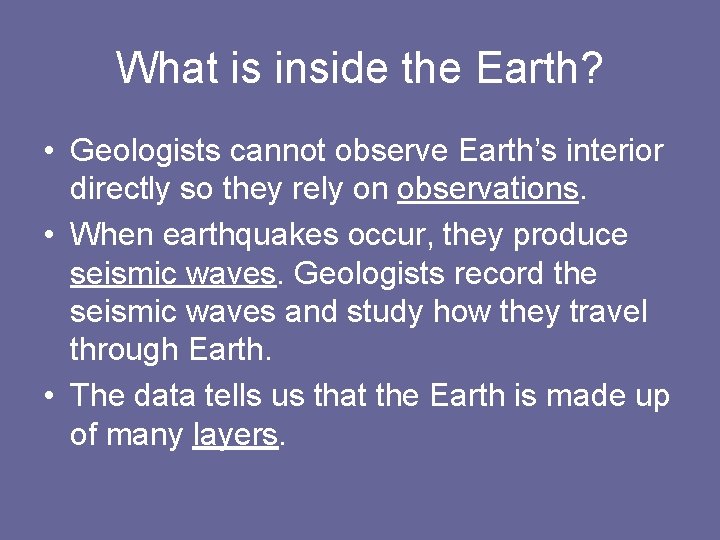 What is inside the Earth?

• Geologists cannot observe Earth's interior directly so they rely on observations.
• When earthquakes occur, they produce seismic waves. Geologists record the seismic waves and study how they travel through Earth.
• The data tells us that the Earth is made up of many layers.